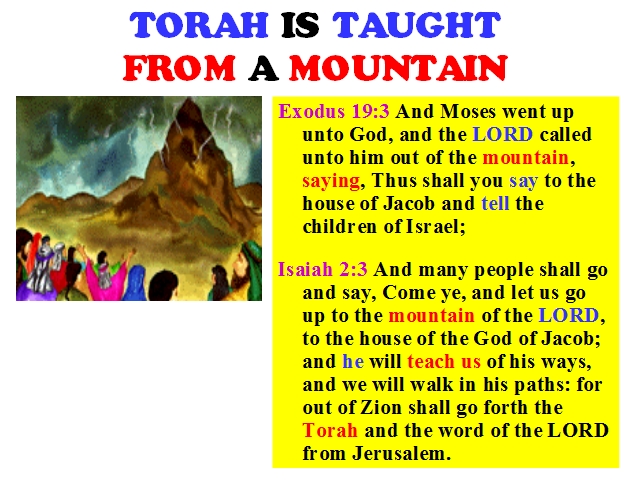 TORAH IS TAUGHT
FROM A MOUNTAIN

Exodus 19:3 And Moses went up unto God, and the LORD called unto him out of the mountain, saying, Thus shall you say to the house of Jacob and tell the children of Israel;

Isaiah 2:3 And many people shall go and say, Come ye, and let us go up to the mountain of the LORD, to the house of the God of Jacob; and he will teach us of his ways, and we will walk in his paths: for out of Zion shall go forth the Torah and the word of the LORD from Jerusalem.